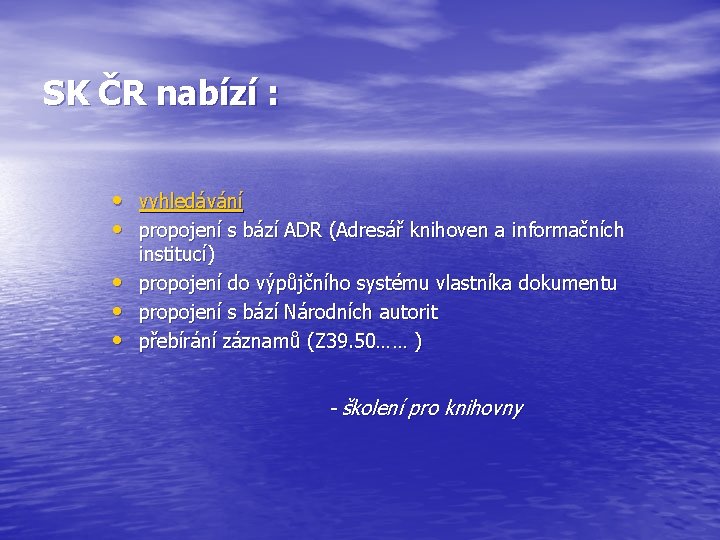 SK ČR nabízí :

• vyhledávání
• propojení s bází ADR (Adresář knihoven a informačních institucí)
• propojení do výpůjčního systému vlastníka dokumentu
• propojení s bází Národních autorit
• přebírání záznamů (Z39.50…… )

- školení pro knihovny